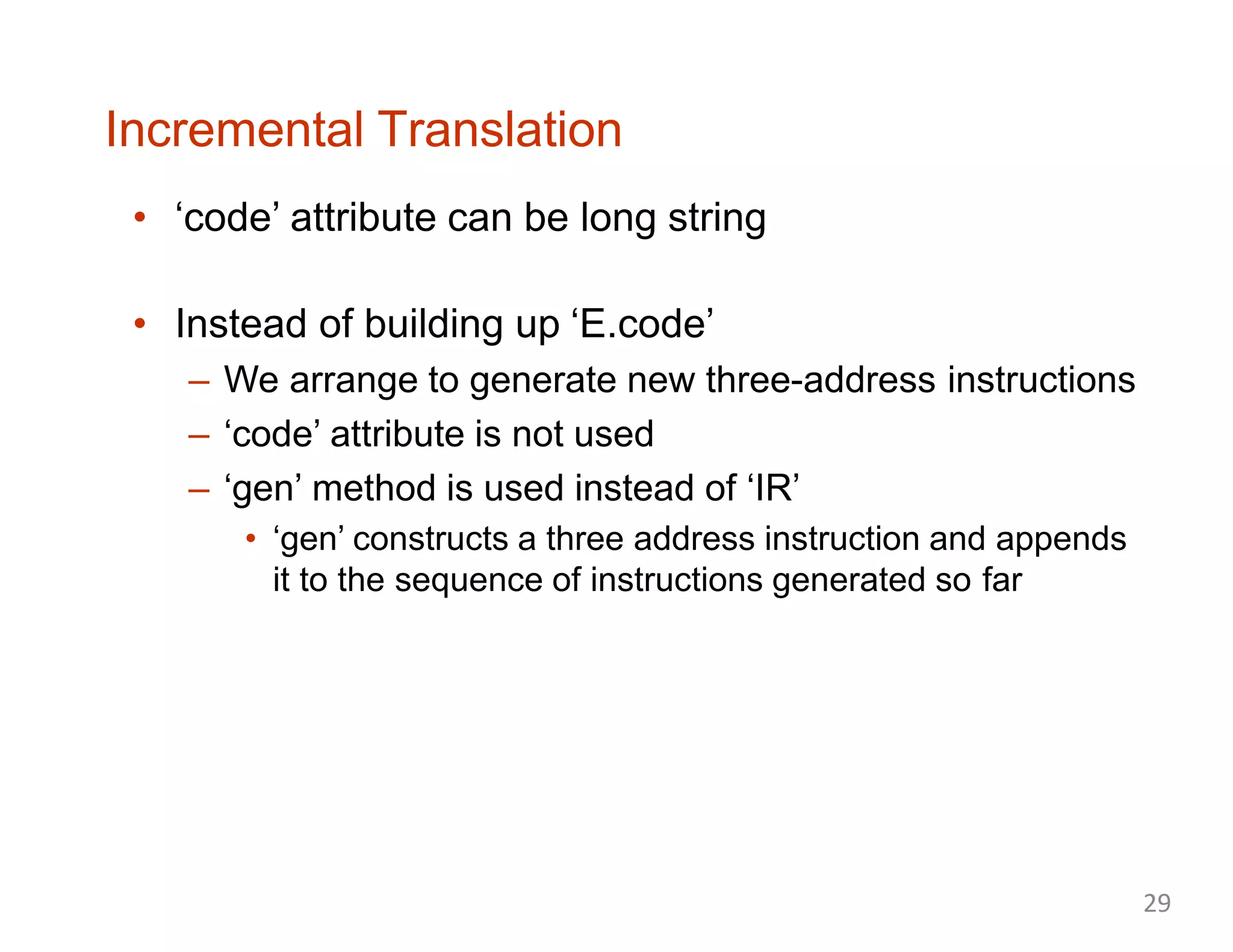 Incremental Translation

• ‘code’ attribute can be long string

• Instead of building up ‘E.code’
– We arrange to generate new three-address instructions
– ‘code’ attribute is not used
– ‘gen’ method is used instead of ‘IR’
• ‘gen’ constructs a three address instruction and appends it to the sequence of instructions generated so far

29